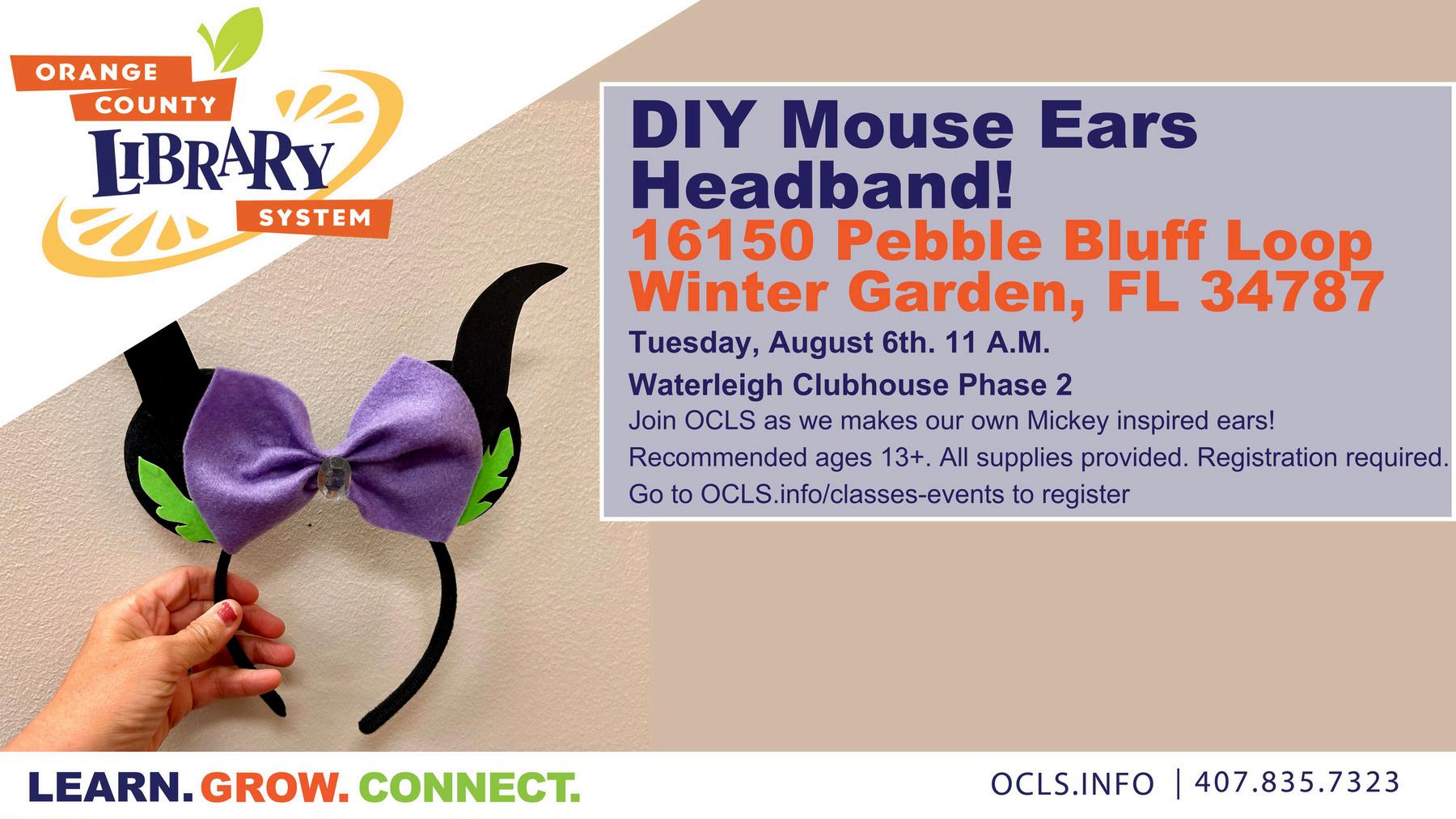 ORANGE
COUNTY
LIBRARY
SYSTEM

DIY Mouse Ears Headband!
16150 Pebble Bluff Loop
Winter Garden, FL 34787

Tuesday, August 6th. 11 A.M.

Waterleigh Clubhouse Phase 2

Join OCLS as we makes our own Mickey inspired ears!

Recommended ages 13+. All supplies provided. Registration required.

Go to OCLS.info/classes-events to register

LEARN. GROW. CONNECT.

OCLS.INFO | 407.835.7323